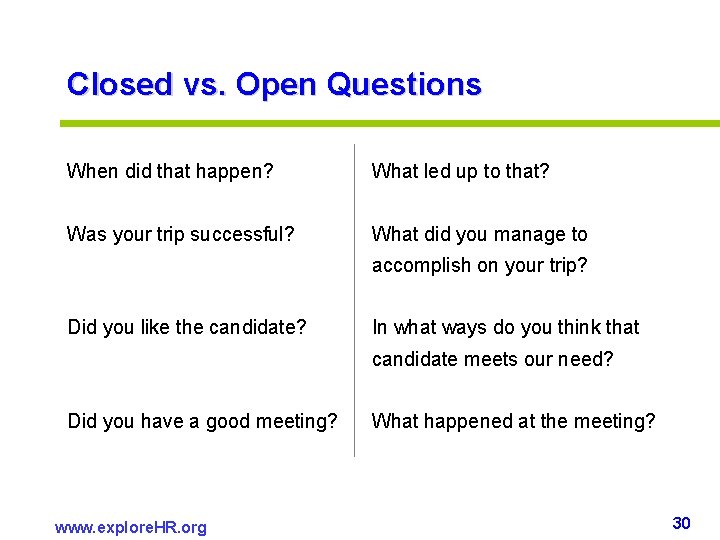 Closed vs. Open Questions

When did that happen?

Was your trip successful?

Did you like the candidate?

Did you have a good meeting?

What led up to that?

What did you manage to accomplish on your trip?

In what ways do you think that candidate meets our need?

What happened at the meeting?

www.exploreHR.org

30